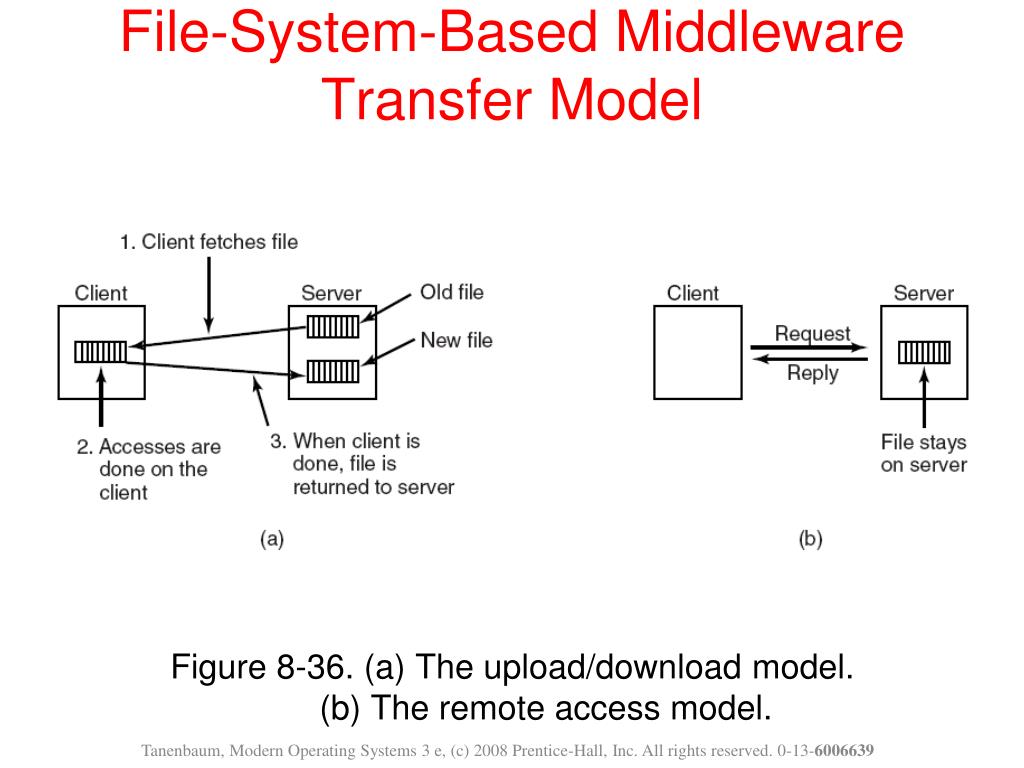 File-System-Based Middleware Transfer Model

1. Client fetches file

Client

Server

Old file

New file

2. Accesses are done on the client

3. When client is done, file is returned to server

(a)

Client

Server

Request

Reply

File stays on server

(b)

Figure 8-36. (a) The upload/download model.
(b) The remote access model.

Tanenbaum, Modern Operating Systems 3 e, (c) 2008 Prentice-Hall, Inc. All rights reserved. 0-13-6006639